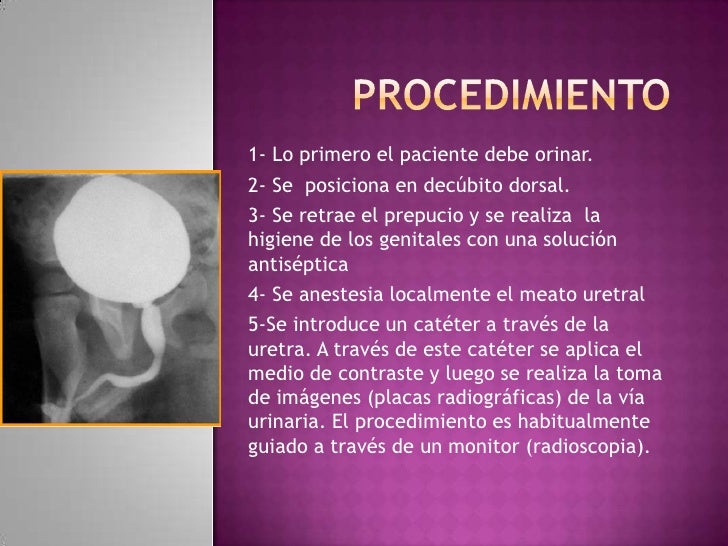 PROCEDIMIENTO

1- Lo primero el paciente debe orinar.

2- Se posiciona en decúbito dorsal.

3- Se retrae el prepucio y se realiza la higiene de los genitales con una solución antiséptica

4- Se anestesia localmente el meato uretral

5-Se introduce un catéter a través de la uretra. A través de este catéter se aplica el medio de contraste y luego se realiza la toma de imágenes (placas radiográficas) de la vía urinaria. El procedimiento es habitualmente guiado a través de un monitor (radioscopia).